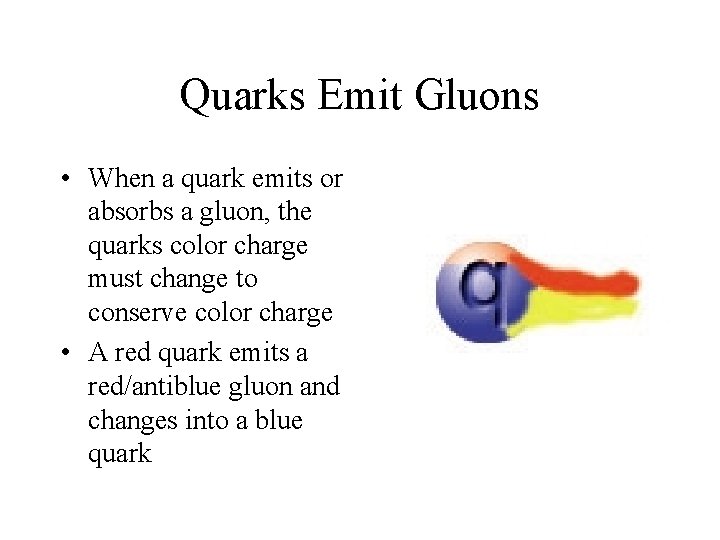 Quarks Emit Gluons

• When a quark emits or absorbs a gluon, the quarks color charge must change to conserve color charge

• A red quark emits a red/antiblue gluon and changes into a blue quark

q